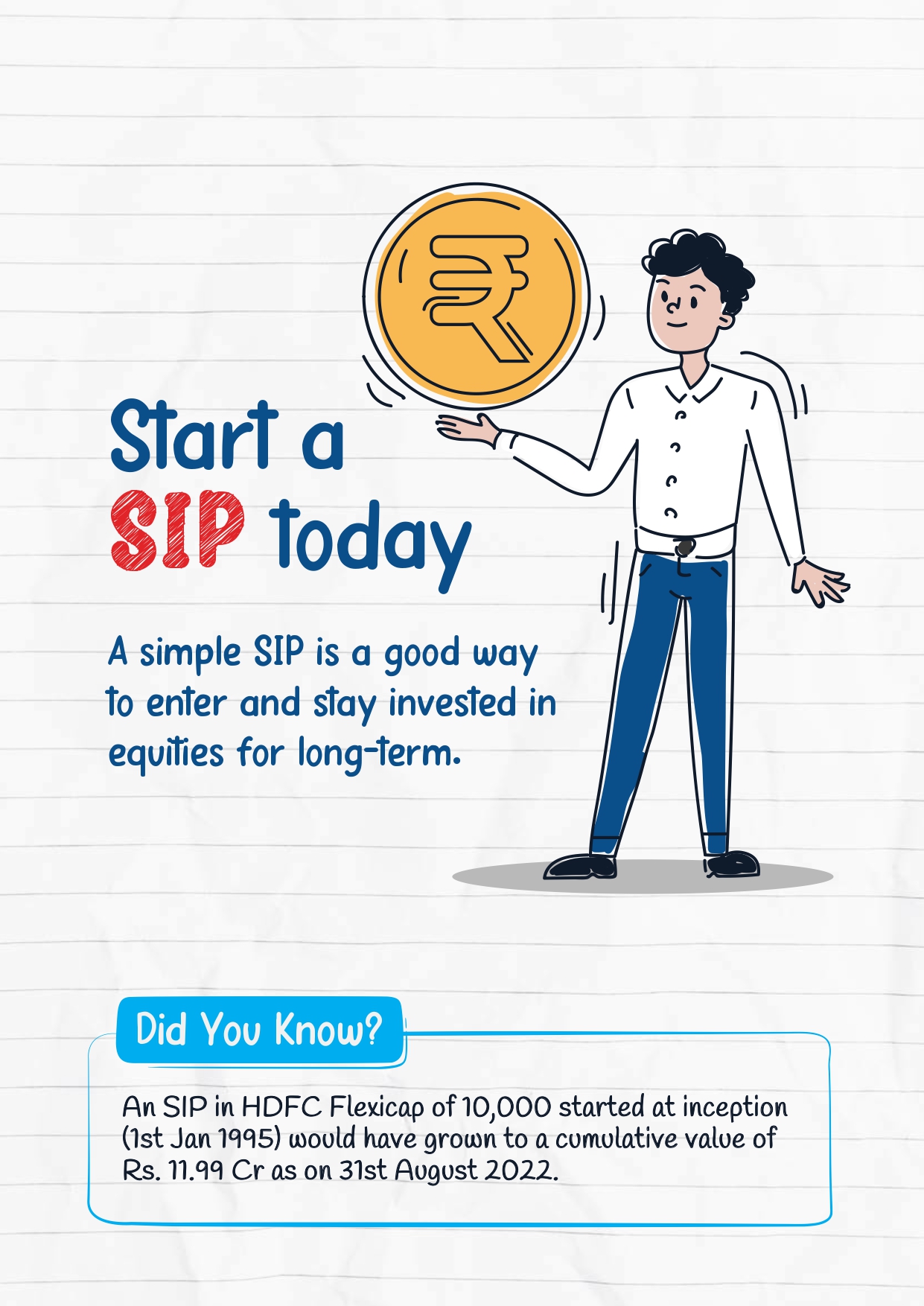 ₹

Start a SIP today

A simple SIP is a good way to enter and stay invested in equities for long-term.

Did You Know?

An SIP in HDFC Flexicap of 10,000 started at inception (1st Jan 1995) would have grown to a cumulative value of Rs. 11.99 Cr as on 31st August 2022.